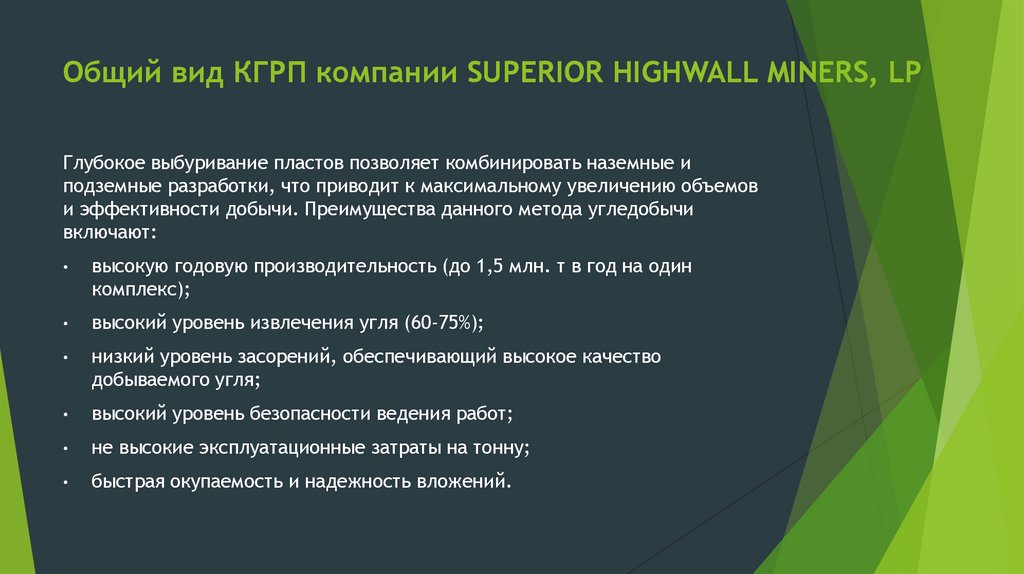 Общий вид КГРП компании SUPERIOR HIGHWALL MINERS, LP

Глубокое выбуривание пластов позволяет комбинировать наземные и подземные разработки, что приводит к максимальному увеличению объемов и эффективности добычи. Преимущества данного метода угледобычи включают:

• высокую годовую производительность (до 1,5 млн. т в год на один комплекс);

• высокий уровень извлечения угля (60-75%);

• низкий уровень засорений, обеспечивающий высокое качество добываемого угля;

• высокий уровень безопасности ведения работ;

• не высокие эксплуатационные затраты на тонну;

• быстрая окупаемость и надежность вложений.